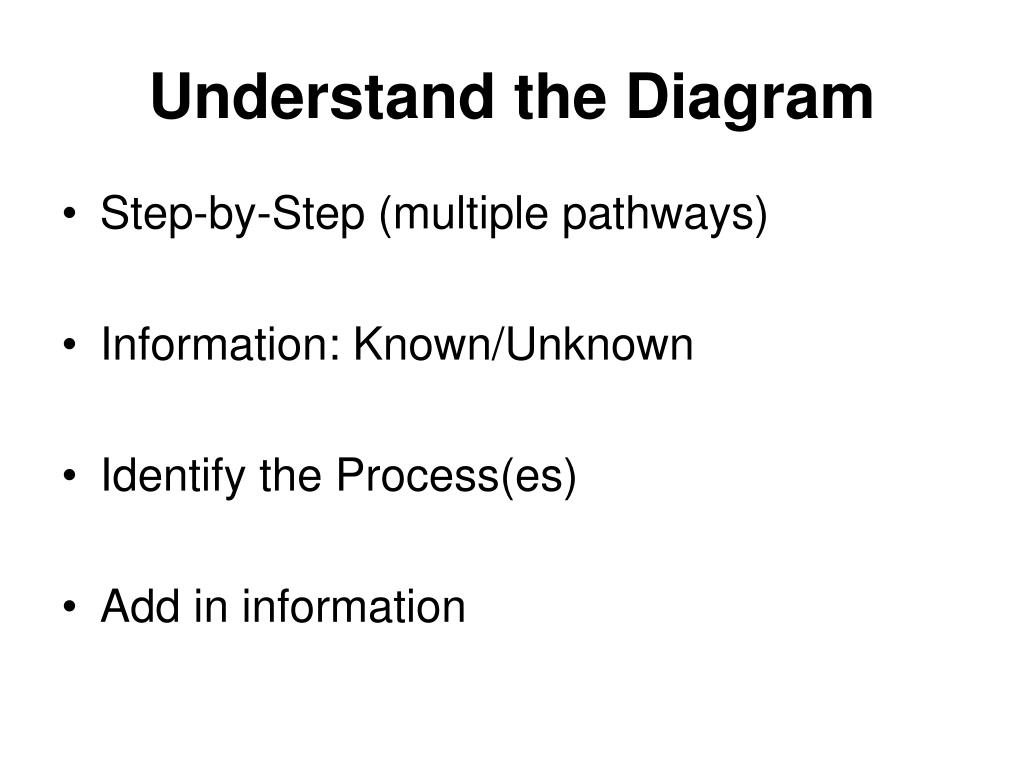 Understand the Diagram

• Step-by-Step (multiple pathways)

• Information: Known/Unknown

• Identify the Process(es)

• Add in information